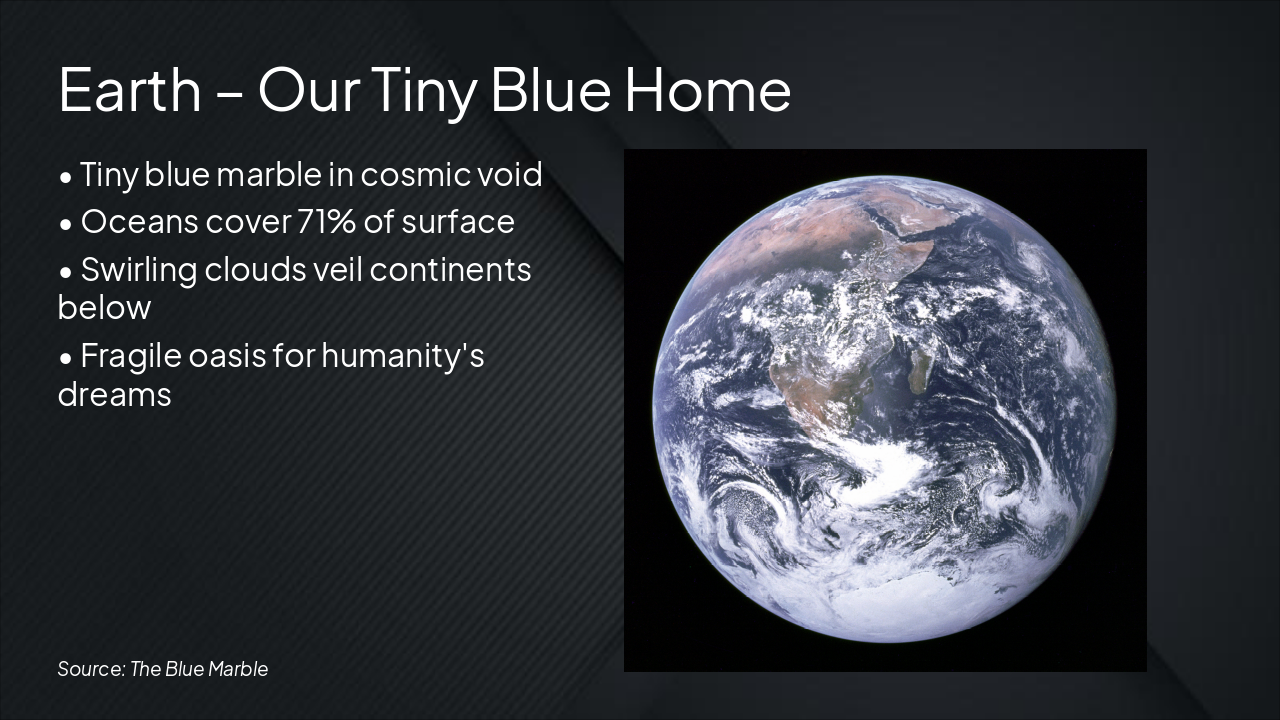 Earth – Our Tiny Blue Home

• Tiny blue marble in cosmic void
• Oceans cover 71% of surface
• Swirling clouds veil continents below
• Fragile oasis for humanity's dreams

Source: The Blue Marble